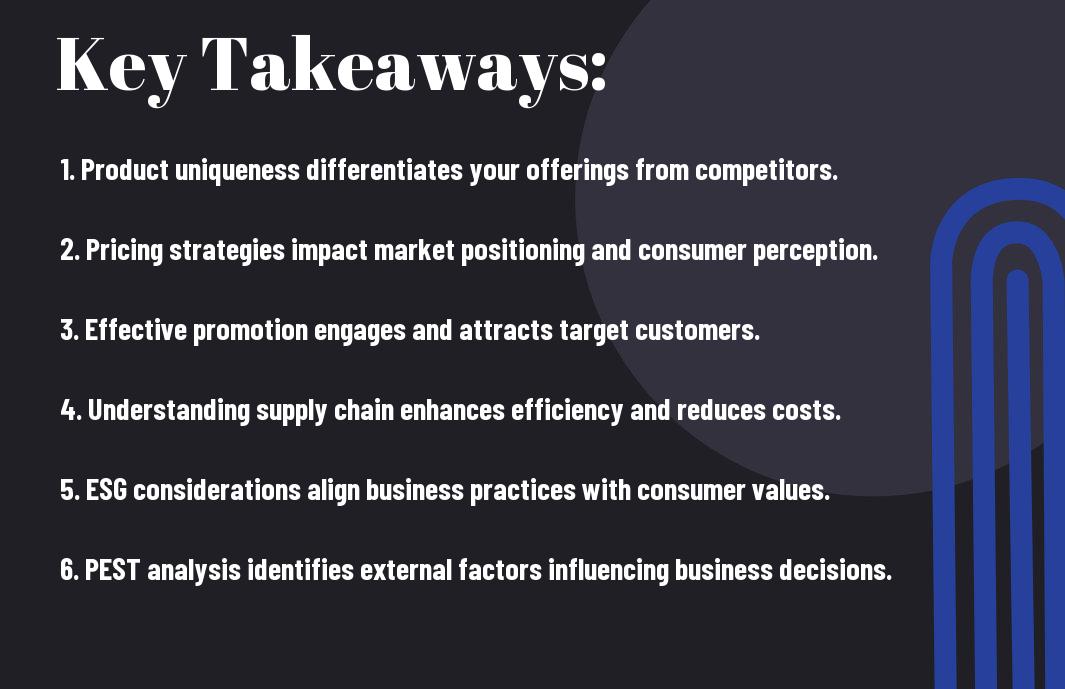 Key Takeaways:

1. Product uniqueness differentiates your offerings from competitors.

2. Pricing strategies impact market positioning and consumer perception.

3. Effective promotion engages and attracts target customers.

4. Understanding supply chain enhances efficiency and reduces costs.

5. ESG considerations align business practices with consumer values.

6. PEST analysis identifies external factors influencing business decisions.